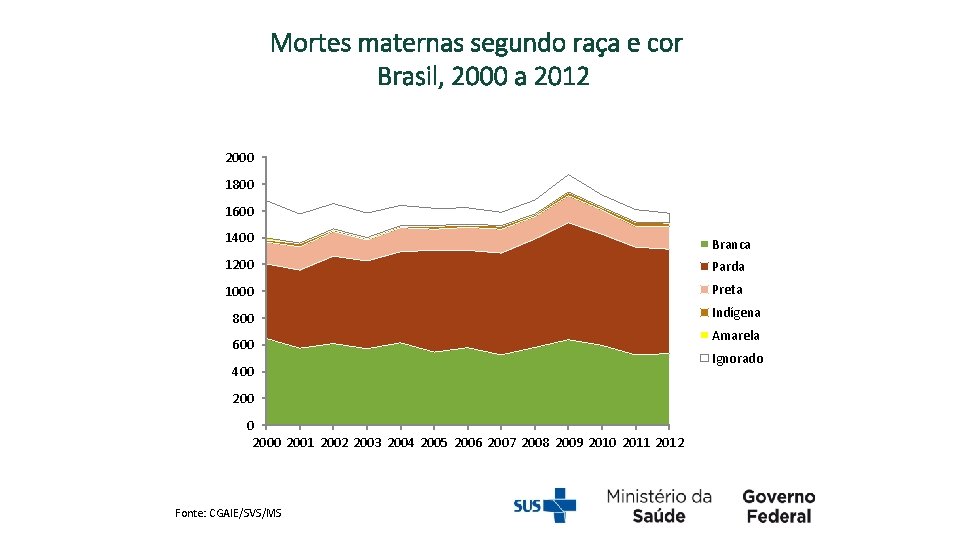 Mortes maternas segundo raça e cor
Brasil, 2000 a 2012

2000
1800
1600
1400
1200
1000
800
600
400
200
0

2000 2001 2002 2003 2004 2005 2006 2007 2008 2009 2010 2011 2012

Branca
Parda
Preta
Indígena
Amarela
Ignorado

Fonte: CGAIE/SVS/MS

SUS

Ministério da Saúde

Governo Federal